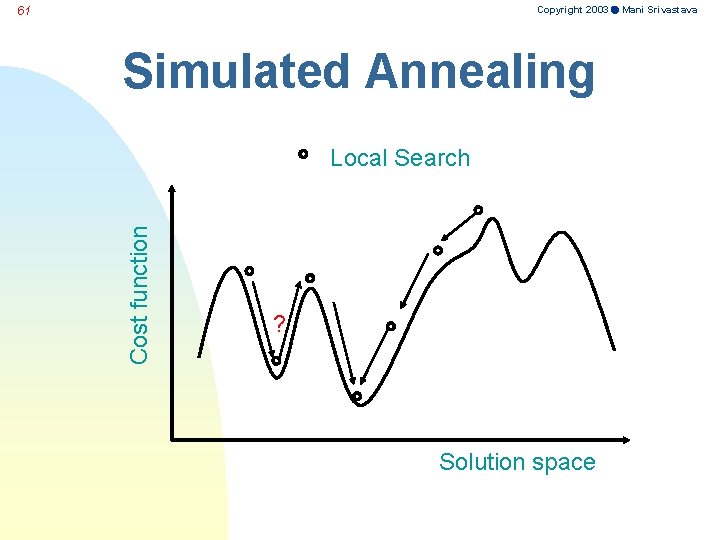 61

Copyright 2003 Mani Srivastava

Simulated Annealing

Local Search

Cost function

?

Solution space